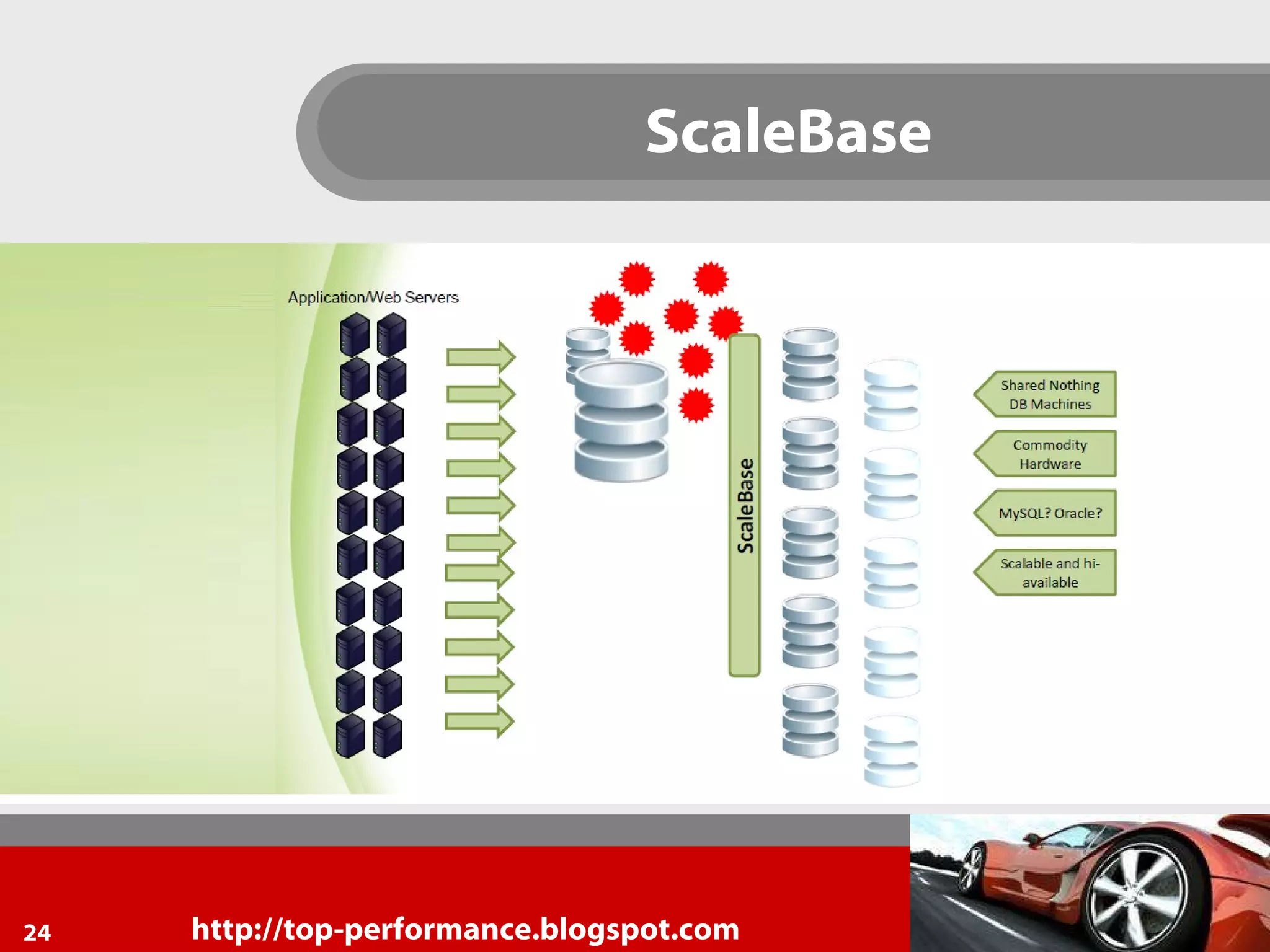 ScaleBase

Application/Web Servers

ScaleBase

Shared Nothing DB Machines

Commodity Hardware

MySQL? Oracle?

Scalable and hi-available

24

http://top-performance.blogspot.com